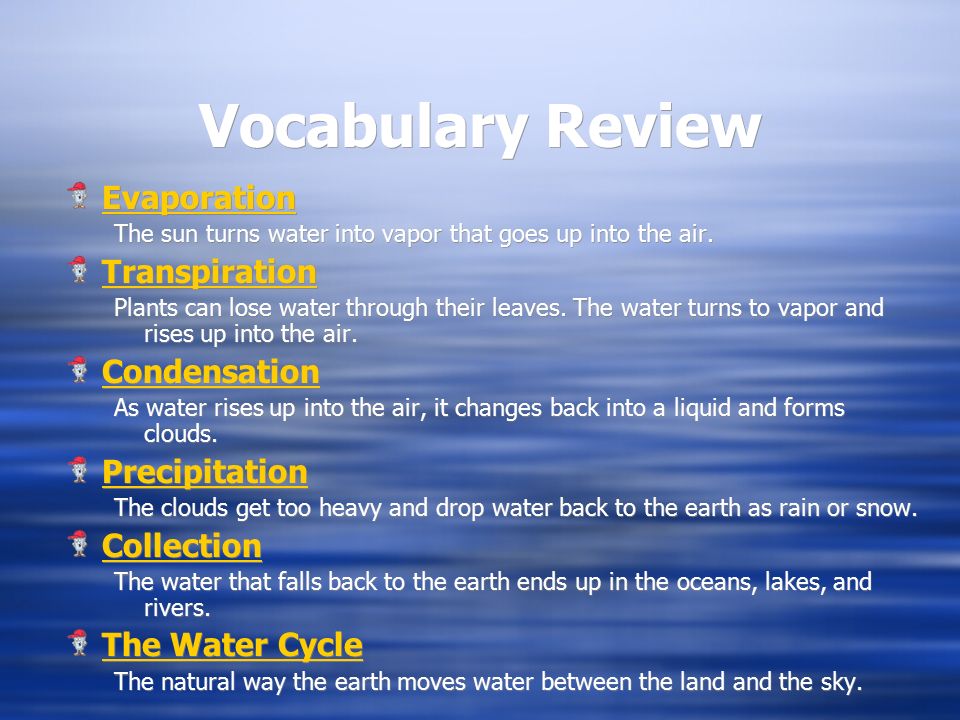 Vocabulary Review

Evaporation
The sun turns water into vapor that goes up into the air.

Transpiration
Plants can lose water through their leaves. The water turns to vapor and rises up into the air.

Condensation
As water rises up into the air, it changes back into a liquid and forms clouds.

Precipitation
The clouds get too heavy and drop water back to the earth as rain or snow.

Collection
The water that falls back to the earth ends up in the oceans, lakes, and rivers.

The Water Cycle
The natural way the earth moves water between the land and the sky.